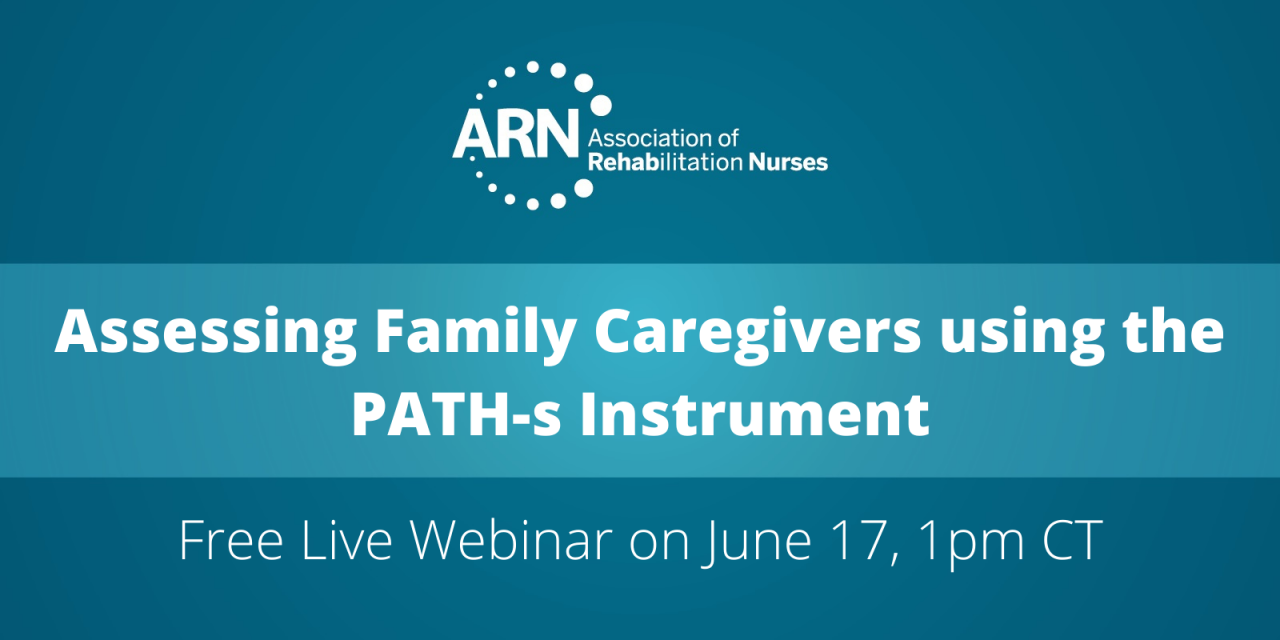 ARN Association of Rehabilitation Nurses

Assessing Family Caregivers using the PATH-s Instrument

Free Live Webinar on June 17, 1pm CT